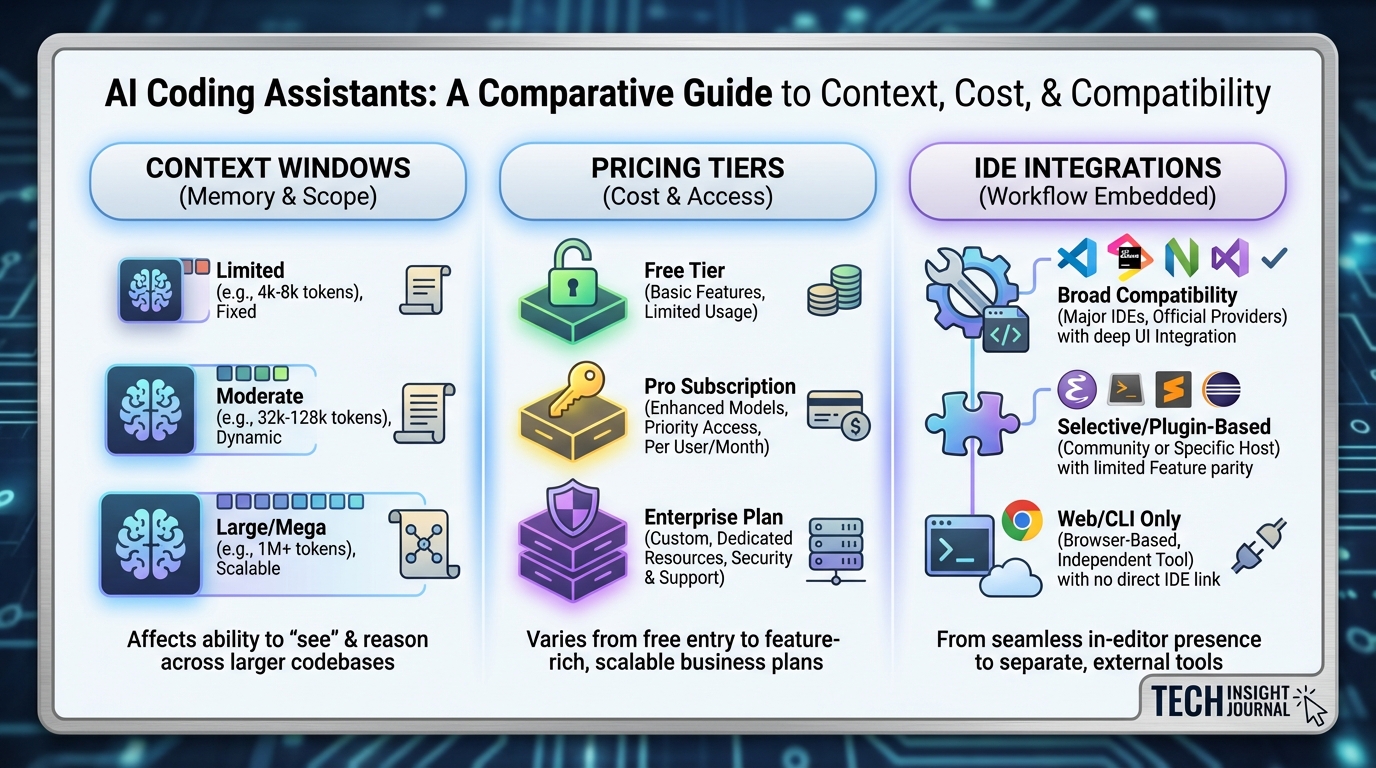 AI Coding Assistants: A Comparative Guide to Context, Cost, & Compatibility

CONTEXT WINDOWS
(Memory & Scope)

Limited
(e.g., 4k-8k tokens), Fixed

Moderate
(e.g., 32k-128k tokens), Dynamic

Large/Mega
(e.g., 1M+ tokens), Scalable

Affects ability to "see" & reason across larger codebases

PRICING TIERS
(Cost & Access)

Free Tier
(Basic Features, Limited Usage)

Pro Subscription
(Enhanced Models, Priority Access, Per User/Month)

Enterprise Plan
(Custom, Dedicated Resources, Security & Support)

Varies from free entry to feature-rich, scalable business plans

IDE INTEGRATIONS
(Workflow Embedded)

Broad Compatibility
(Major IDEs, Official Providers) with deep UI Integration

Selective/Plugin-Based
(Community or Specific Host) with limited Feature parity

Web/CLI Only
(Browser-Based, Independent Tool) with no direct IDE link

From seamless in-editor presence to separate, external tools

TECH INSIGHT JOURNAL